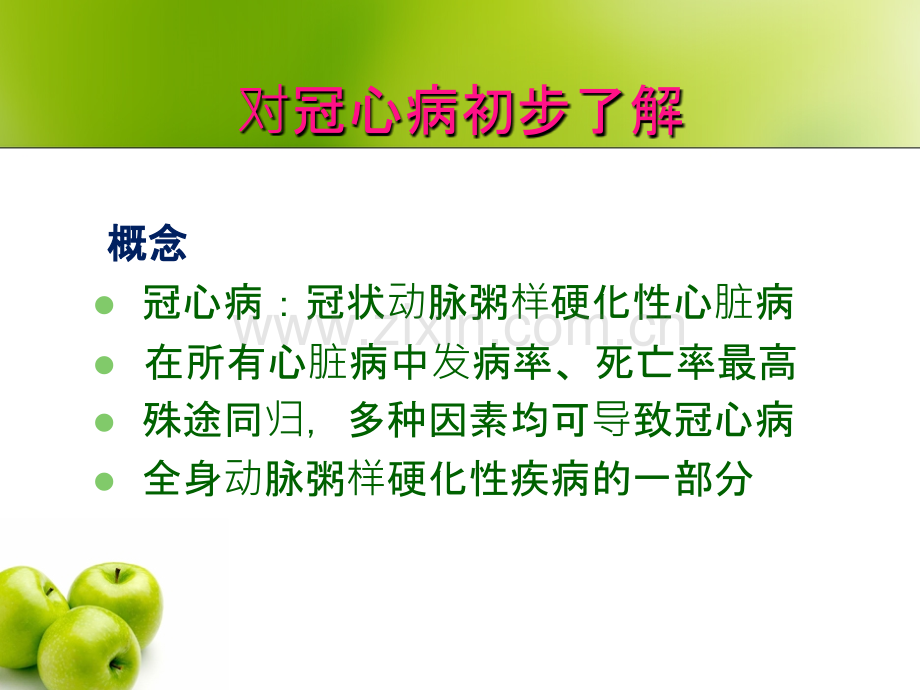 对冠心病初步了解

概念

- 冠心病：冠状动脉粥样硬化性心脏病
- 在所有心脏病中发病率、死亡率最高
- 殊途同归，多种因素均可导致冠心病
- 全身动脉粥样硬化性疾病的一部分

www.zixin.com.cn